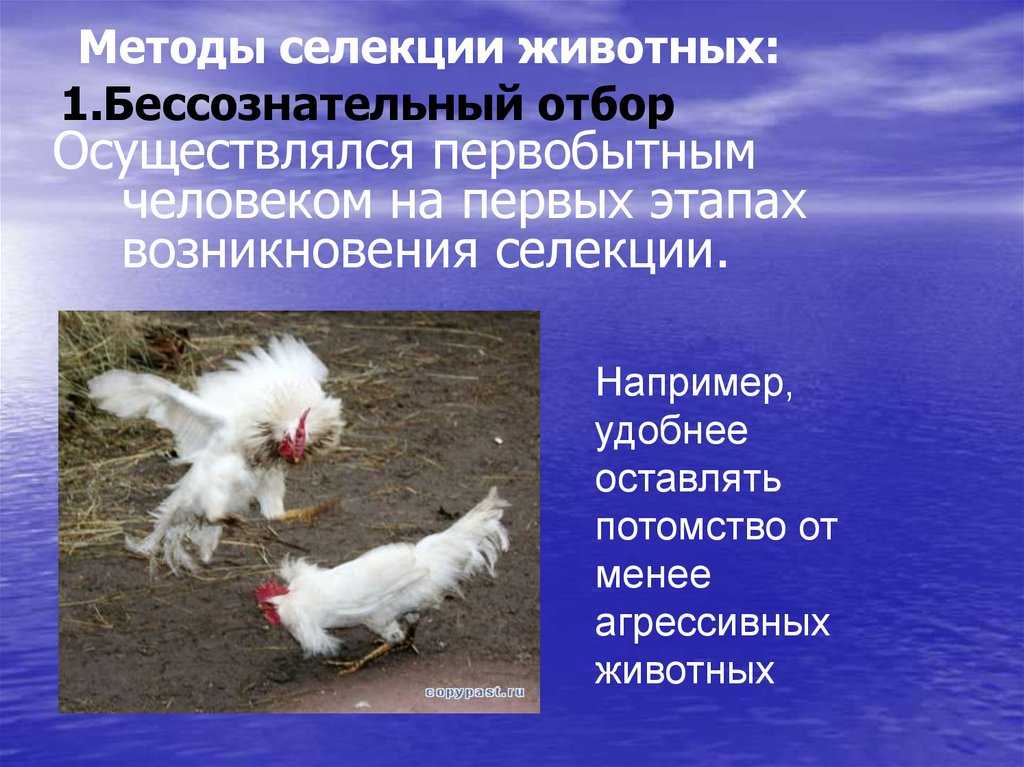 Методы селекции животных:

1.Бессознательный отбор

Осуществлялся первобытным человеком на первых этапах возникновения селекции.

copypast.ru

Например, удобнее оставлять потомство от менее агрессивных животных